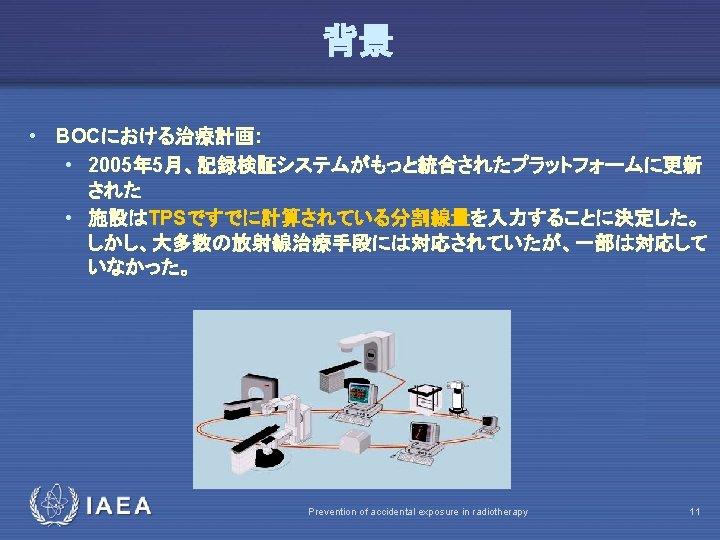 背景

• BOCにおける治療計画:
  • 2005年5月、記録検証システムがもっと統合されたプラットフォームに更新された
  • 施設はTPSですでに計算されている分割線量を入力することに決定した。しかし、大多数の放射線治療手段には対応されていたが、一部は対応していなかった。

IAEA

Prevention of accidental exposure in radiotherapy

11